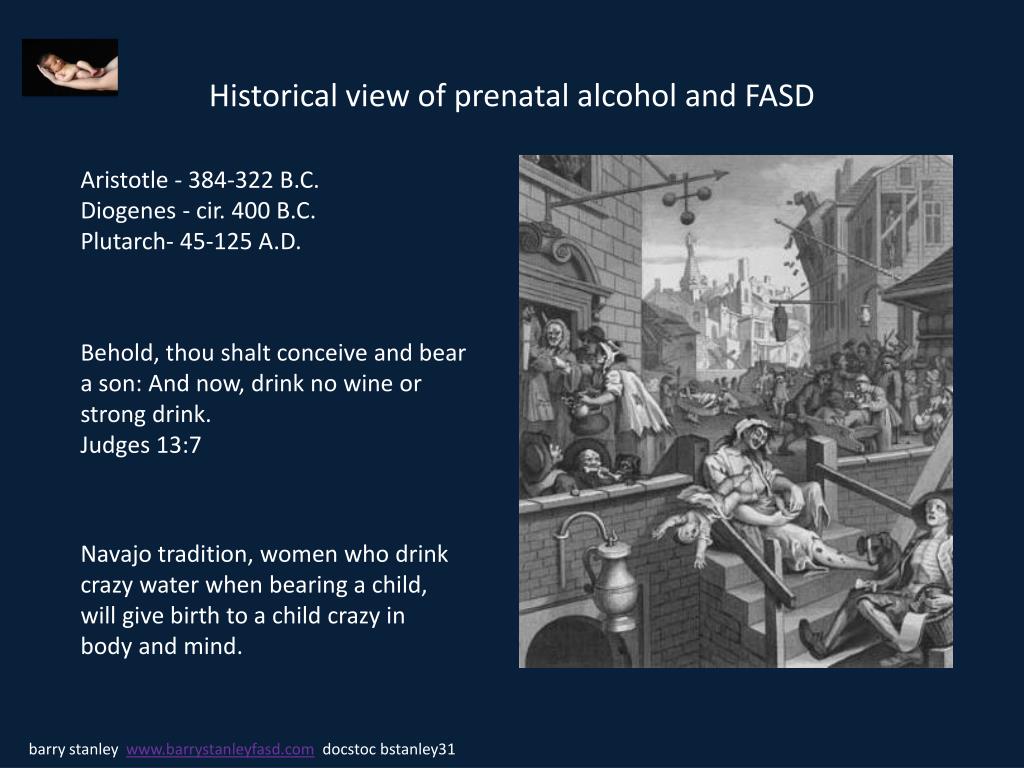 Historical view of prenatal alcohol and FASD

Aristotle - 384-322 B.C.
Diogenes - cir. 400 B.C.
Plutarch- 45-125 A.D.

Behold, thou shalt conceive and bear a son: And now, drink no wine or strong drink.
Judges 13:7

Navajo tradition, women who drink crazy water when bearing a child, will give birth to a child crazy in body and mind.

barry stanley www.barrystanleyfasd.com docstoc bstanley31